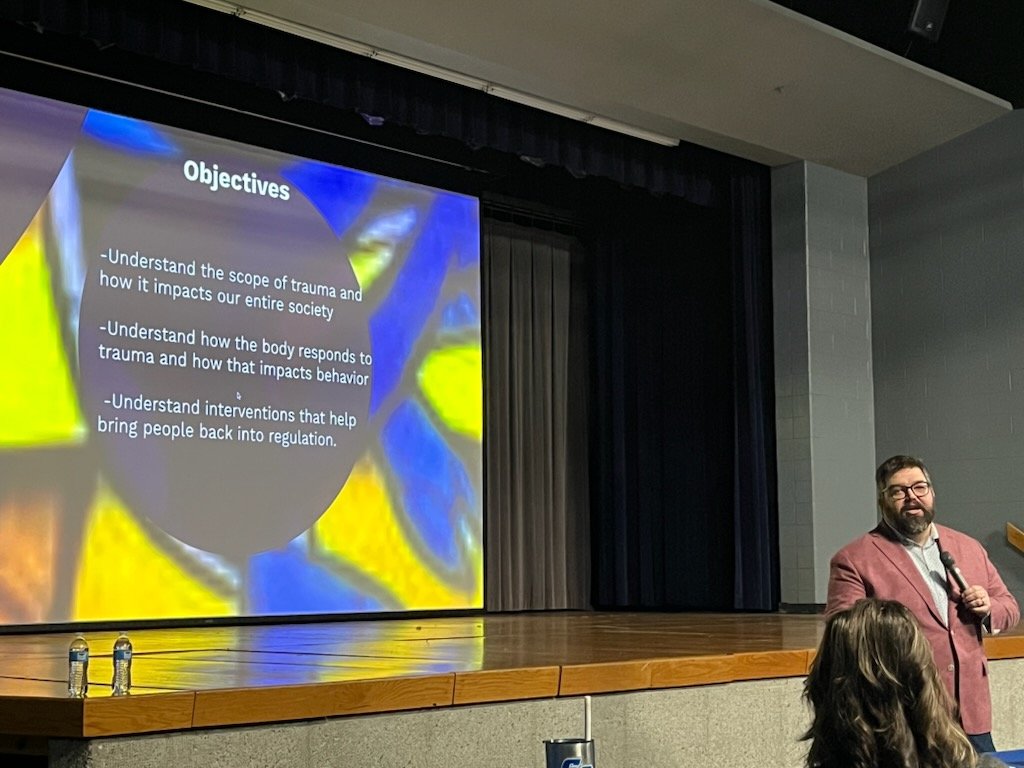 Objectives

-Understand the scope of trauma and how it impacts our entire society

-Understand how the body responds to trauma and how that impacts behavior

-Understand interventions that help bring people back into regulation.